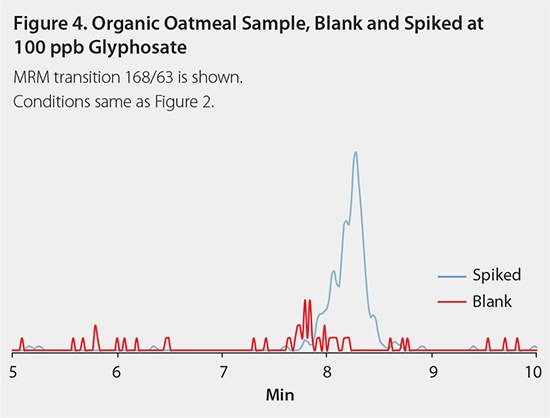 Figure 4. Organic Oatmeal Sample, Blank and Spiked at 100 ppb Glyphosate

MRM transition 168/63 is shown.
Conditions same as Figure 2.

Spiked
Blank

5
6
7
8
9
10
Min